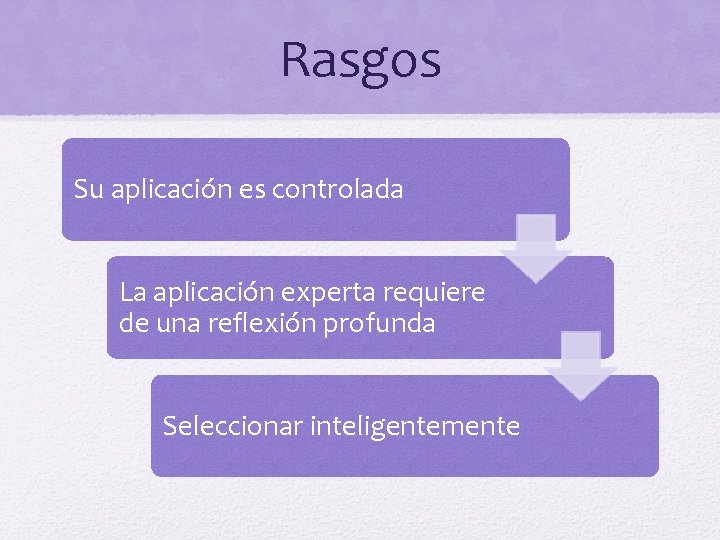 Rasgos

Su aplicación es controlada

La aplicación experta requiere de una reflexión profunda

Seleccionar inteligentemente